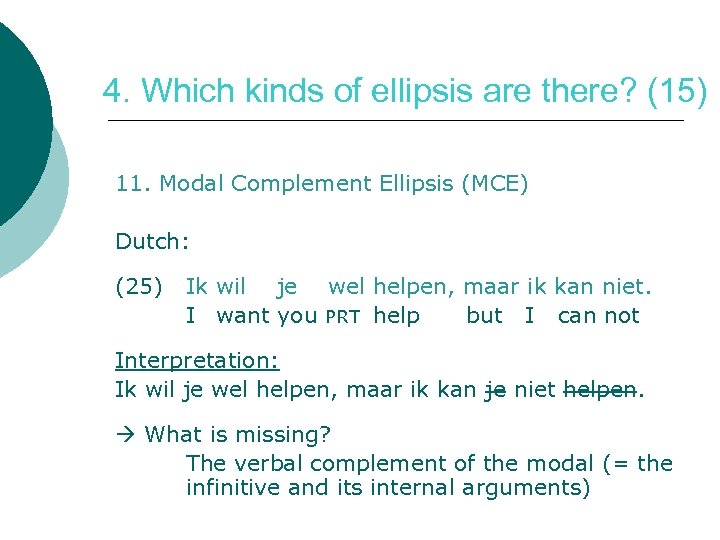 4. Which kinds of ellipsis are there? (15)

11. Modal Complement Ellipsis (MCE)

Dutch:

(25) Ik wil je wel helpen, maar ik kan niet.
I want you PRT help but I can not

Interpretation:
Ik wil je wel helpen, maar ik kan ~~je~~ niet ~~helpen~~.

→ What is missing?
The verbal complement of the modal (= the infinitive and its internal arguments)